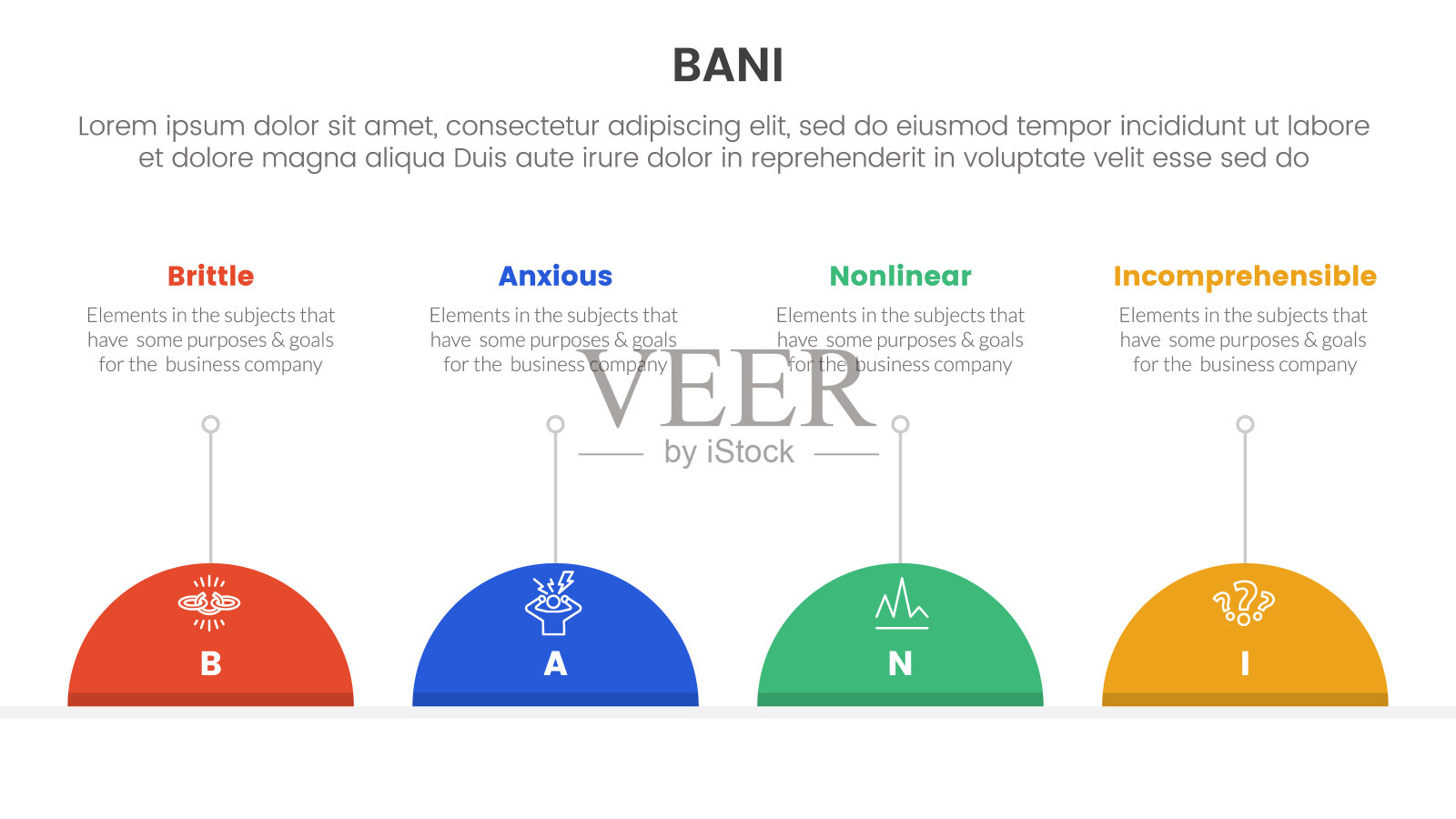 BANI

Lorem ipsum dolor sit amet, consectetur adipiscing elit, sed do eiusmod tempor incididunt ut labore et dolore magna aliqua Duis aute irure dolor in reprehenderit in voluptate velit esse sed do

Brittle
Elements in the subjects that have some purposes & goals for the business company

Anxious
Elements in the subjects that have some purposes & goals for the business company

Nonlinear
Elements in the subjects that have some purposes & goals for the business company

Incomprehensible
Elements in the subjects that have some purposes & goals for the business company

VEER
by iStock

B

A

N

I